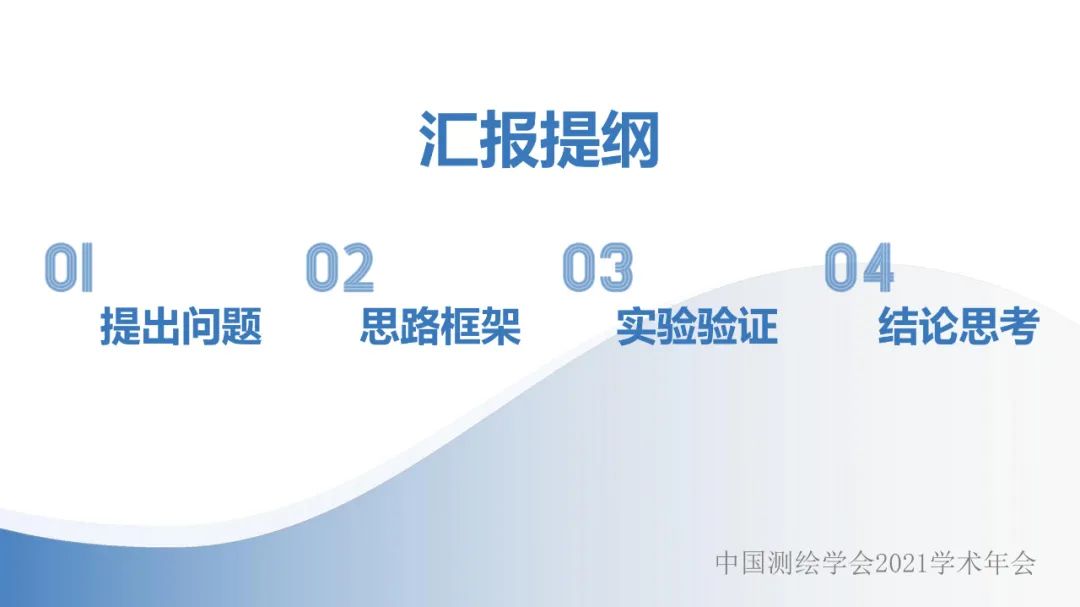 汇报提纲

01
提出问题

02
思路框架

03
实验验证

04
结论思考

中国测绘学会2021学术年会